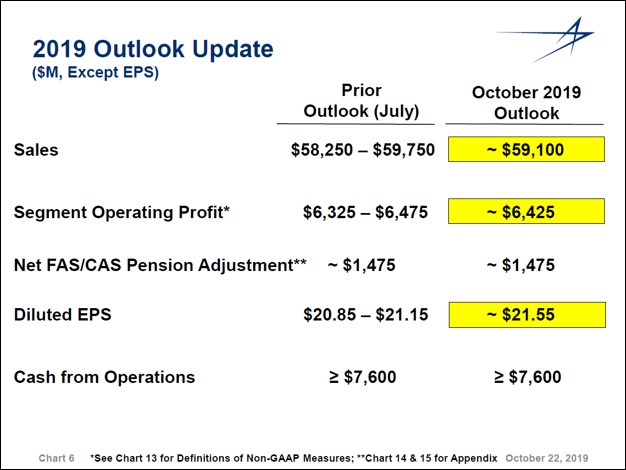 2019 Outlook Update
($M, Except EPS)

| | Prior Outlook (July) | October 2019 Outlook |
|---|---|---|
| Sales | \$58,250 – \$59,750 | ~ \$59,100 |
| Segment Operating Profit* | \$6,325 – \$6,475 | ~ \$6,425 |
| Net FAS/CAS Pension Adjustment** | ~ \$1,475 | ~ \$1,475 |
| Diluted EPS | \$20.85 – \$21.15 | ~ \$21.55 |
| Cash from Operations | ≥ \$7,600 | ≥ \$7,600 |

Chart 6 *See Chart 13 for Definitions of Non-GAAP Measures; **Chart 14 & 15 for Appendix October 22, 2019